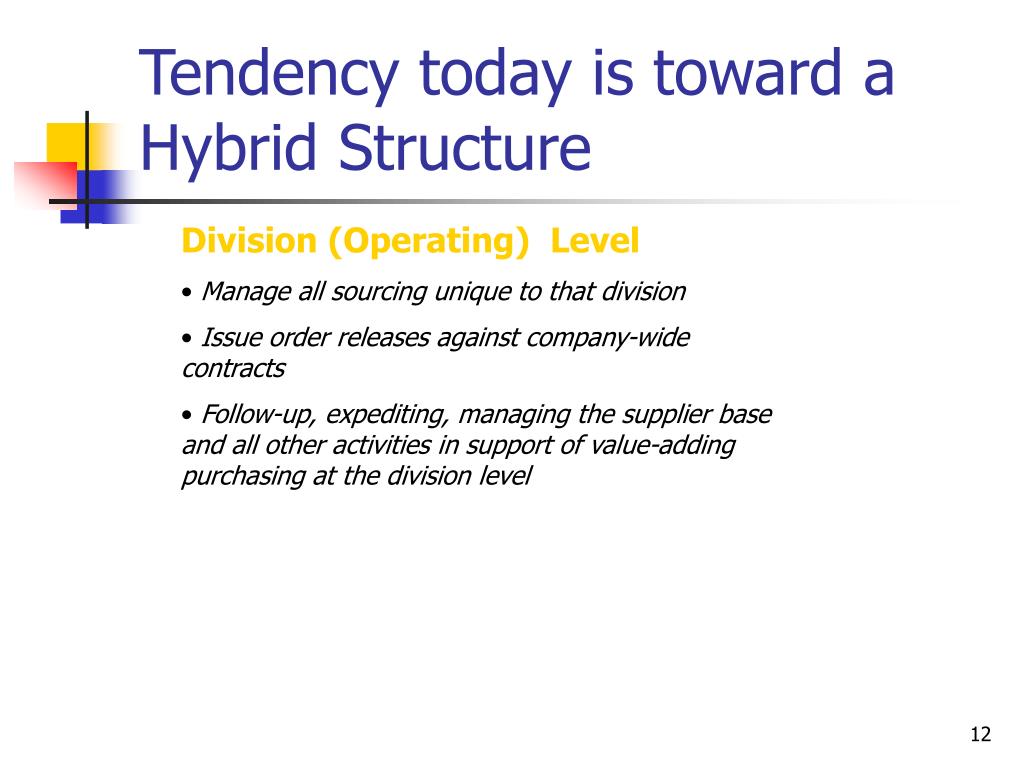 Tendency today is toward a Hybrid Structure

Division (Operating) Level

• Manage all sourcing unique to that division

• Issue order releases against company-wide contracts

• Follow-up, expediting, managing the supplier base and all other activities in support of value-adding purchasing at the division level

12